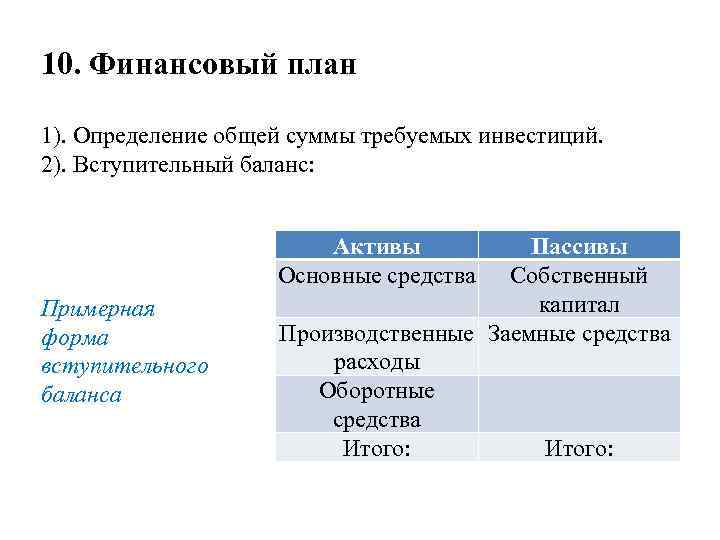 10. Финансовый план

1). Определение общей суммы требуемых инвестиций.
2). Вступительный баланс:

Примерная форма вступительного баланса

| Активы | Пассивы |
|---|---|
| Основные средства | Собственный капитал |
| Производственные расходы | Заемные средства |
| Оборотные средства | |
| Итого: | Итого: |